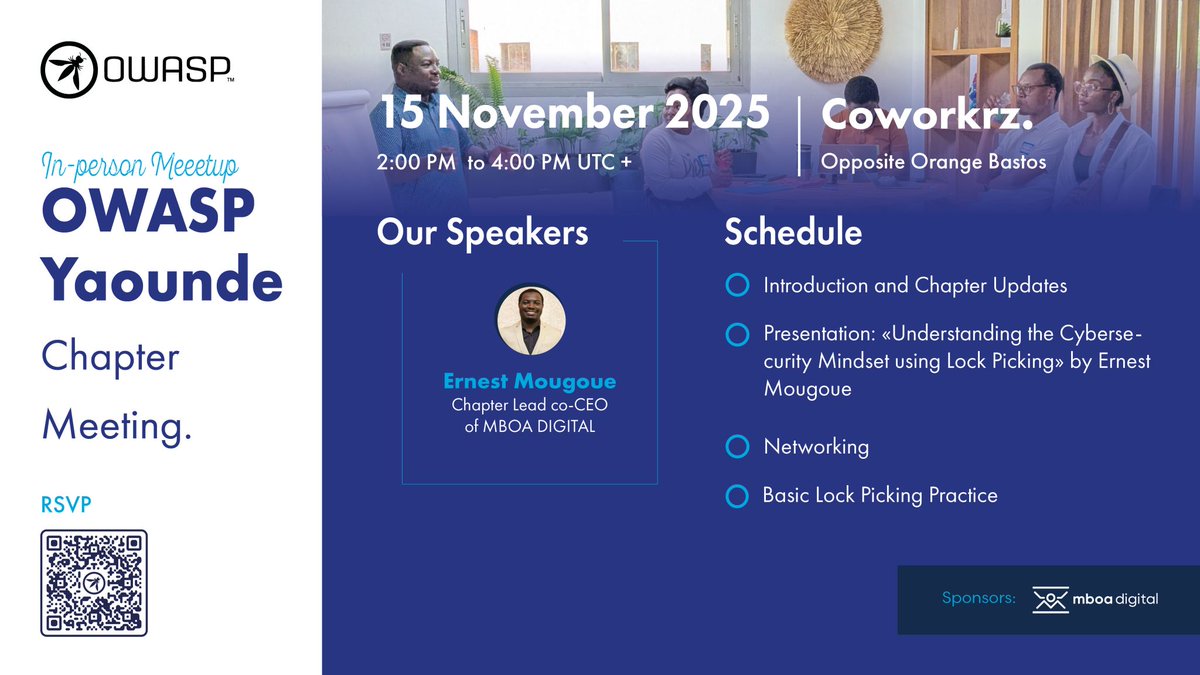 OWASP™

In-person Meeetup

OWASP Yaounde

Chapter Meeting.

RSVP

15 November 2025

2:00 PM to 4:00 PM UTC +

Coworkrz.

Opposite Orange Bastos

Our Speakers

Ernest Mougoue
Chapter Lead co-CEO
of MBOA DIGITAL

Schedule

Introduction and Chapter Updates

Presentation: «Understanding the Cybersecurity Mindset using Lock Picking» by Ernest Mougoue

Networking

Basic Lock Picking Practice

Sponsors: mboa digital